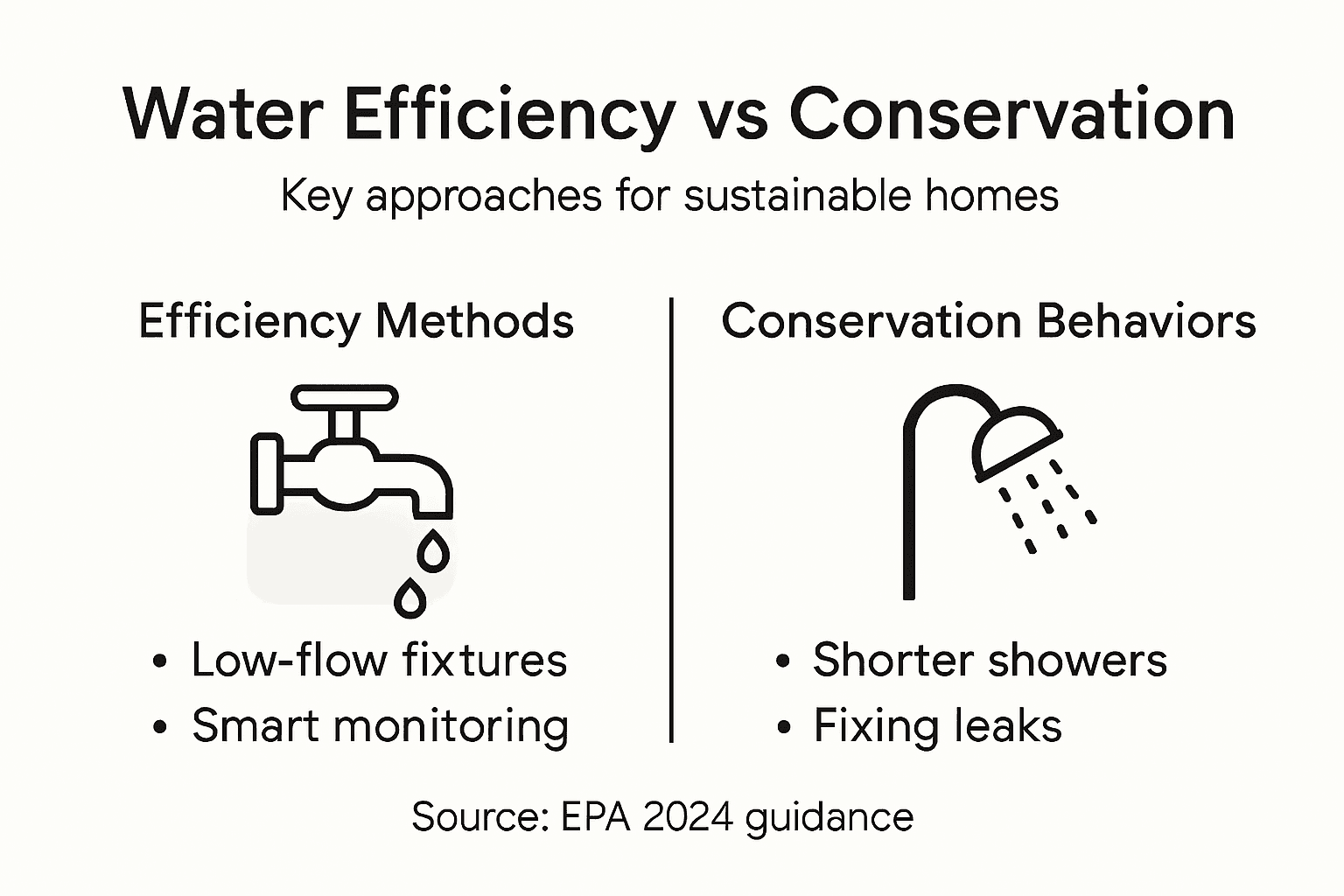 Water Efficiency vs Conservation

Key approaches for sustainable homes

Efficiency Methods

• Low-flow fixtures
• Smart monitoring

Conservation Behaviors

• Shorter showers
• Fixing leaks

Source: EPA 2024 guidance